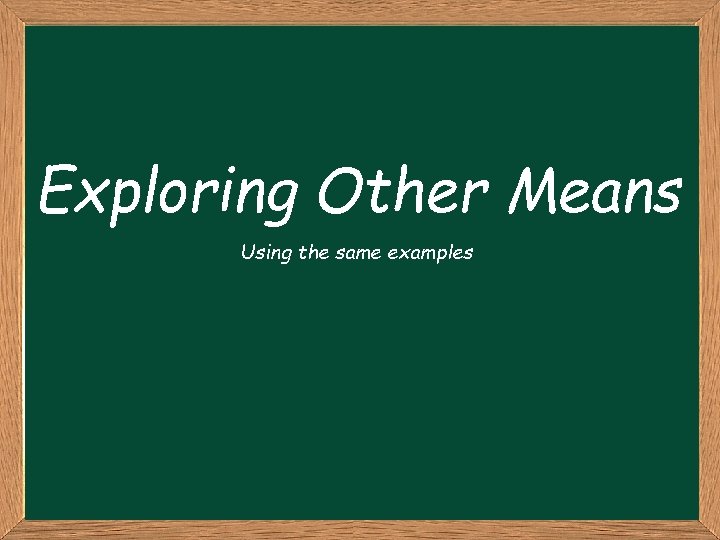 Exploring Other Means

Using the same examples